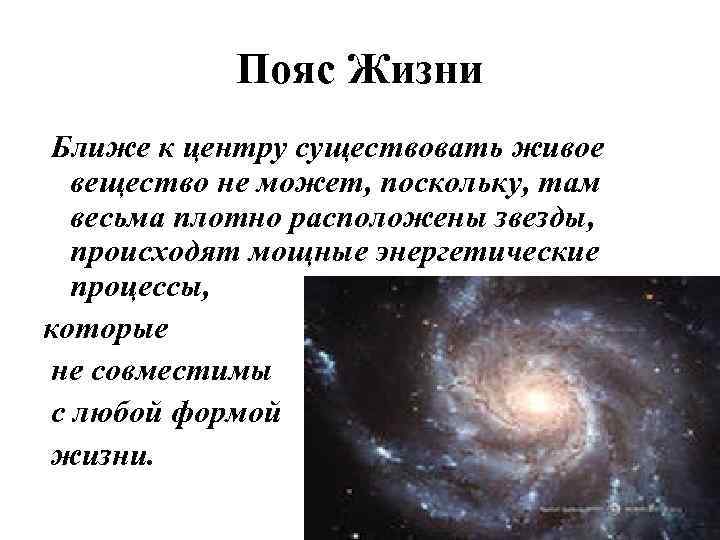 Пояс Жизни

Ближе к центру существовать живое вещество не может, поскольку, там весьма плотно расположены звезды, происходят мощные энергетические процессы,
которые
не совместимы
с любой формой
жизни.